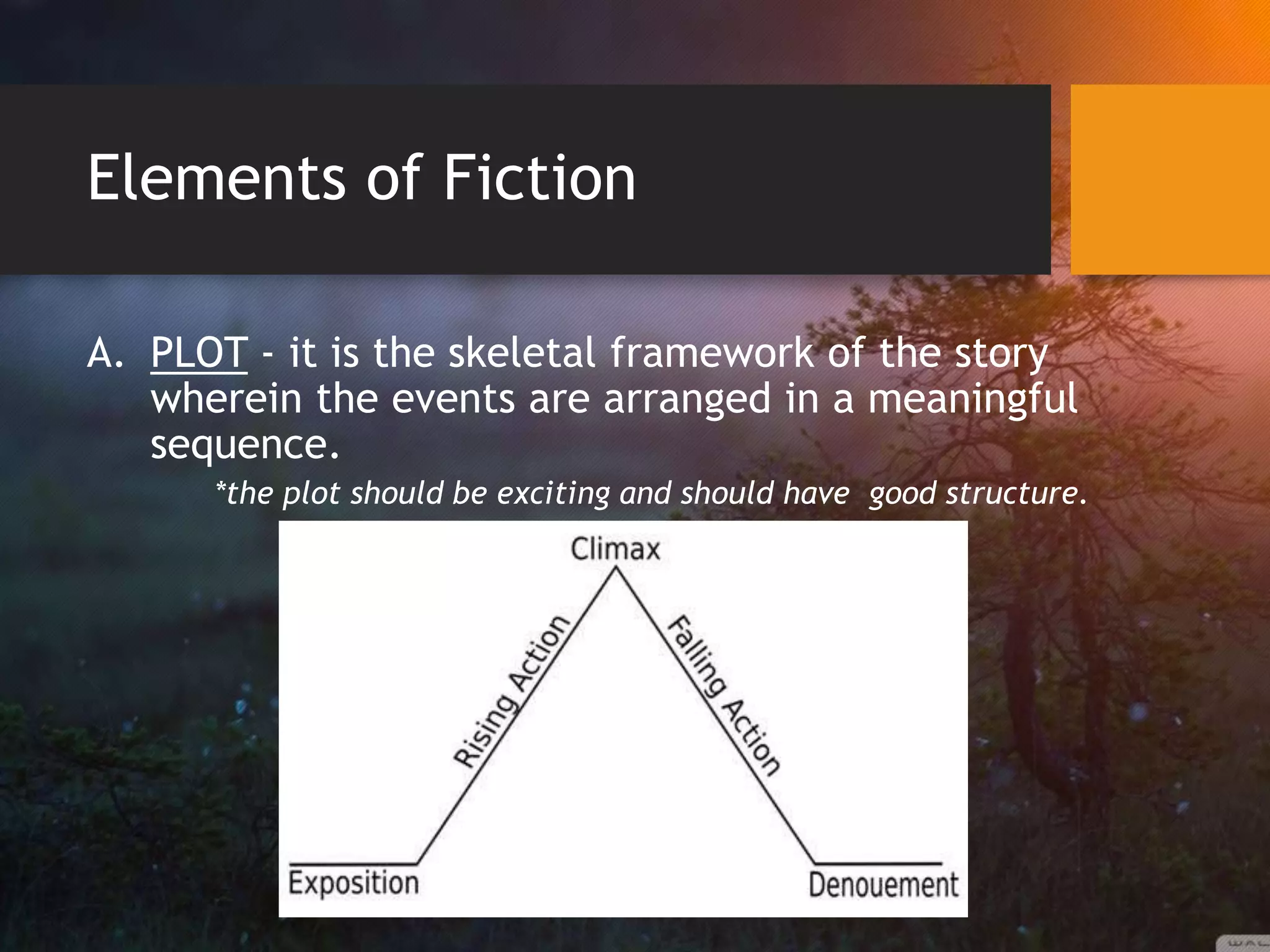 Elements of Fiction

A. PLOT - it is the skeletal framework of the story wherein the events are arranged in a meaningful sequence.

*the plot should be exciting and should have good structure.

Climax

Rising Action

Falling Action

Exposition

Denouement